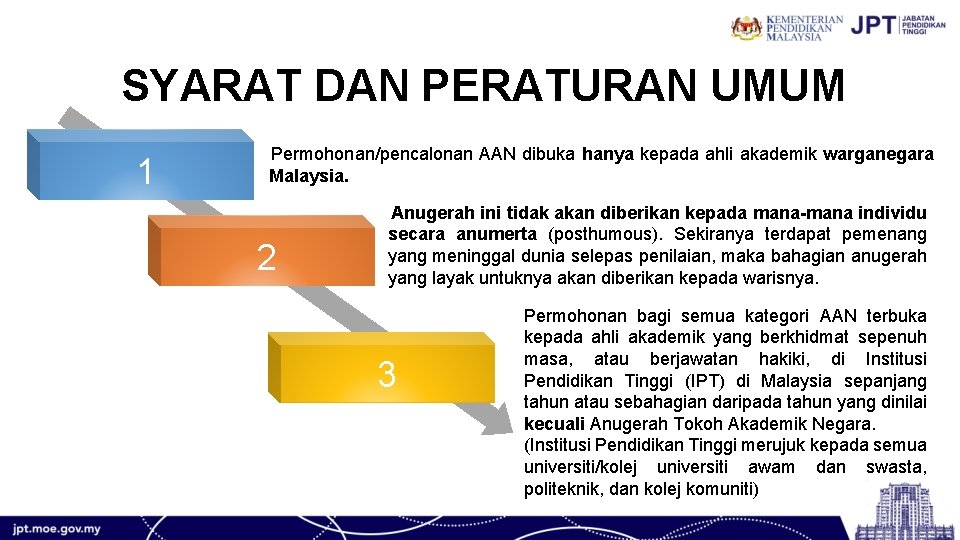 KEMENTERIAN PENDIDIKAN MALAYSIA JPT JABATAN PENDIDIKAN TINGGI

SYARAT DAN PERATURAN UMUM

1

Permohonan/pencalonan AAN dibuka hanya kepada ahli akademik warganegara Malaysia.

2

Anugerah ini tidak akan diberikan kepada mana-mana individu secara anumerta (posthumous). Sekiranya terdapat pemenang yang meninggal dunia selepas penilaian, maka bahagian anugerah yang layak untuknya akan diberikan kepada warisnya.

3

Permohonan bagi semua kategori AAN terbuka kepada ahli akademik yang berkhidmat sepenuh masa, atau berjawatan hakiki, di Institusi Pendidikan Tinggi (IPT) di Malaysia sepanjang tahun atau sebahagian daripada tahun yang dinilai kecuali Anugerah Tokoh Akademik Negara.
(Institusi Pendidikan Tinggi merujuk kepada semua universiti/kolej universiti awam dan swasta, politeknik, dan kolej komuniti)

jpt.moe.gov.my